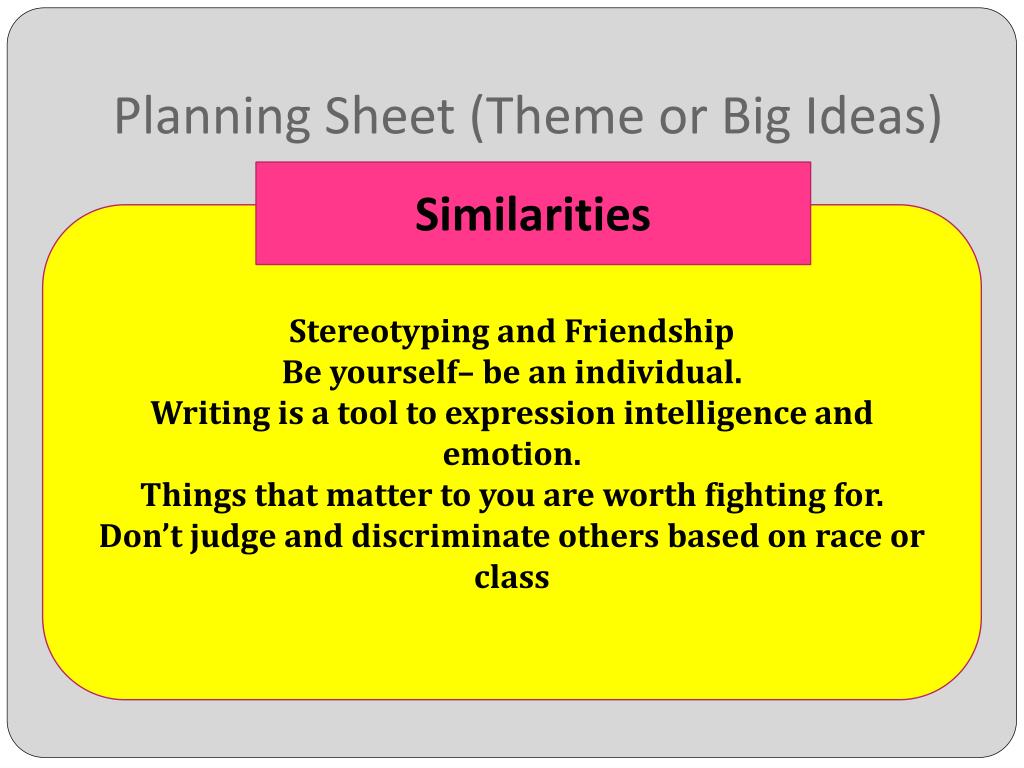 Planning Sheet (Theme or Big Ideas)

Similarities

Stereotyping and Friendship
Be yourself– be an individual.
Writing is a tool to expression intelligence and emotion.
Things that matter to you are worth fighting for.
Don’t judge and discriminate others based on race or class